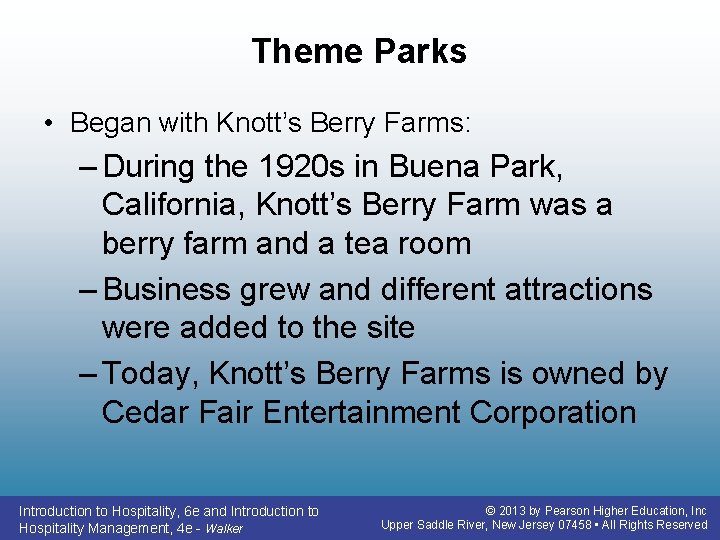 Theme Parks

• Began with Knott's Berry Farms:

– During the 1920s in Buena Park, California, Knott's Berry Farm was a berry farm and a tea room

– Business grew and different attractions were added to the site

– Today, Knott's Berry Farms is owned by Cedar Fair Entertainment Corporation

Introduction to Hospitality, 6e and Introduction to Hospitality Management, 4e - Walker

© 2013 by Pearson Higher Education, Inc
Upper Saddle River, New Jersey 07458 • All Rights Reserved